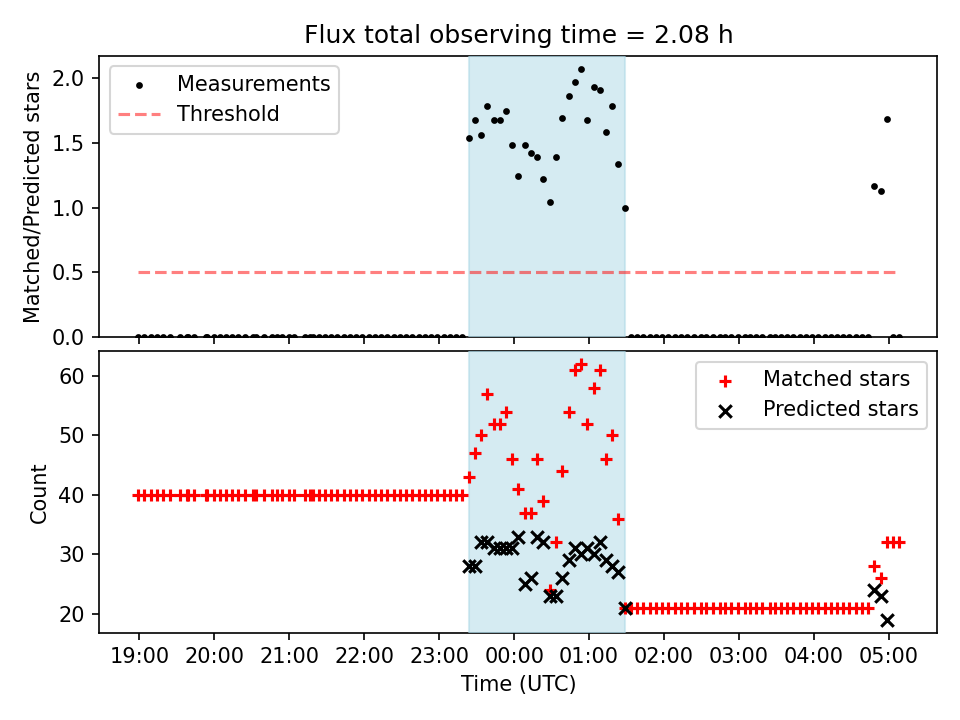 Flux total observing time = 2.08 h

Measurements
Threshold

Matched/Predicted stars

2.0
1.5
1.0
0.5
0.0

Matched stars
Predicted stars

Count

60
50
40
30
20

19:00 20:00 21:00 22:00 23:00 00:00 01:00 02:00 03:00 04:00 05:00

Time (UTC)